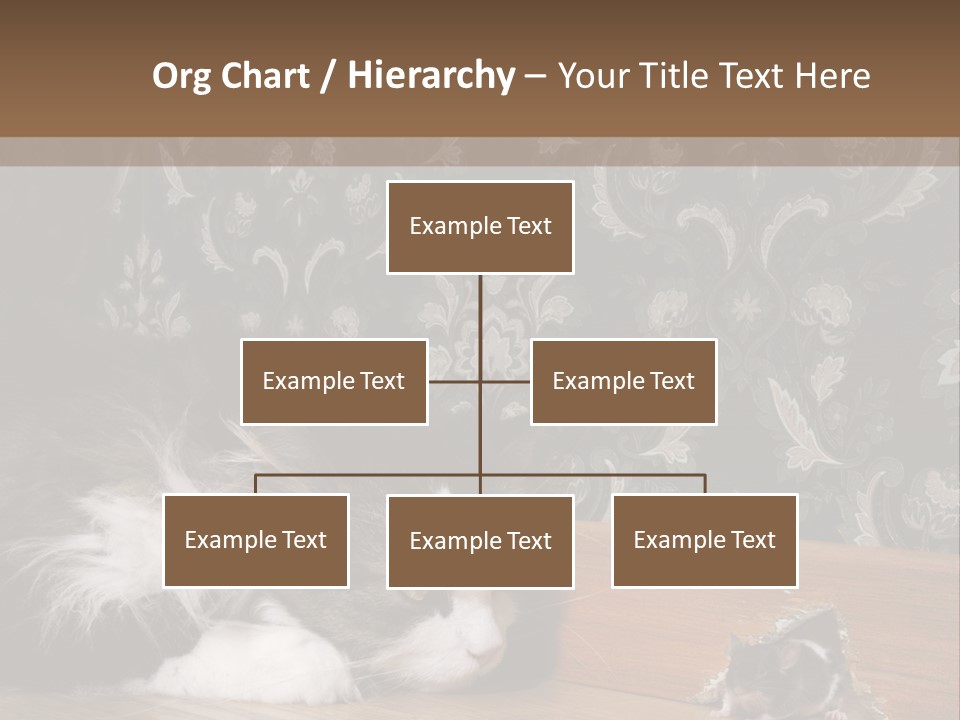 Org Chart / Hierarchy – Your Title Text Here

Example Text

Example Text

Example Text

Example Text

Example Text

Example Text